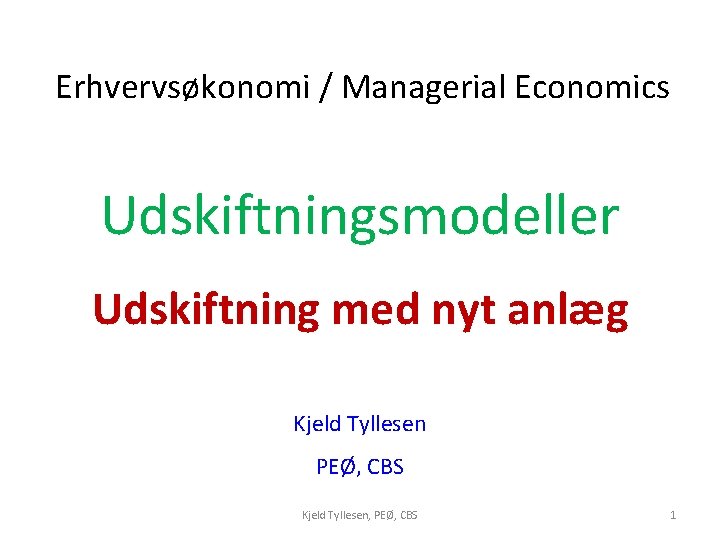 Erhvervsøkonomi / Managerial Economics

Udskiftningsmodeller

Udskiftning med nyt anlæg

Kjeld Tyllesen

PEØ, CBS

Kjeld Tyllesen, PEØ, CBS

1